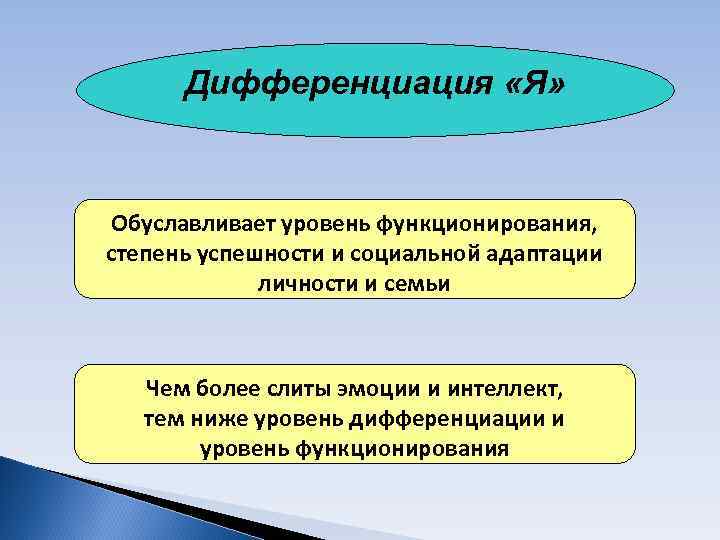 Дифференциация «Я»

Обуславливает уровень функционирования, степень успешности и социальной адаптации личности и семьи

Чем более слиты эмоции и интеллект, тем ниже уровень дифференциации и уровень функционирования